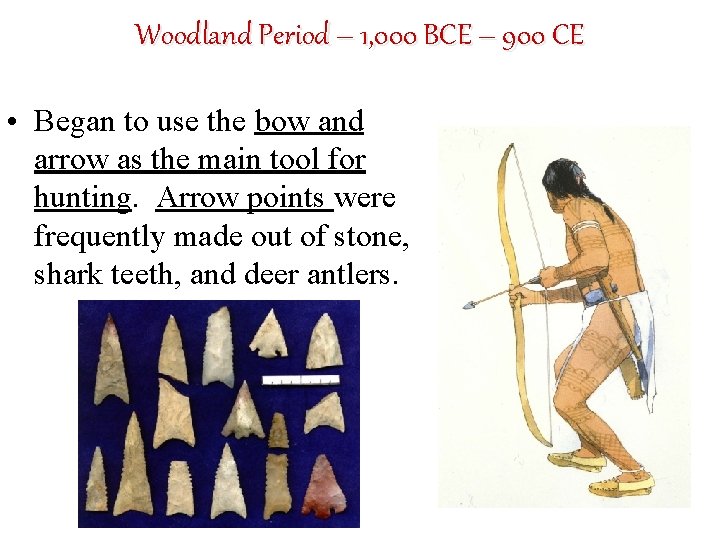 Woodland Period – 1,000 BCE – 900 CE

• Began to use the bow and arrow as the main tool for hunting. Arrow points were frequently made out of stone, shark teeth, and deer antlers.